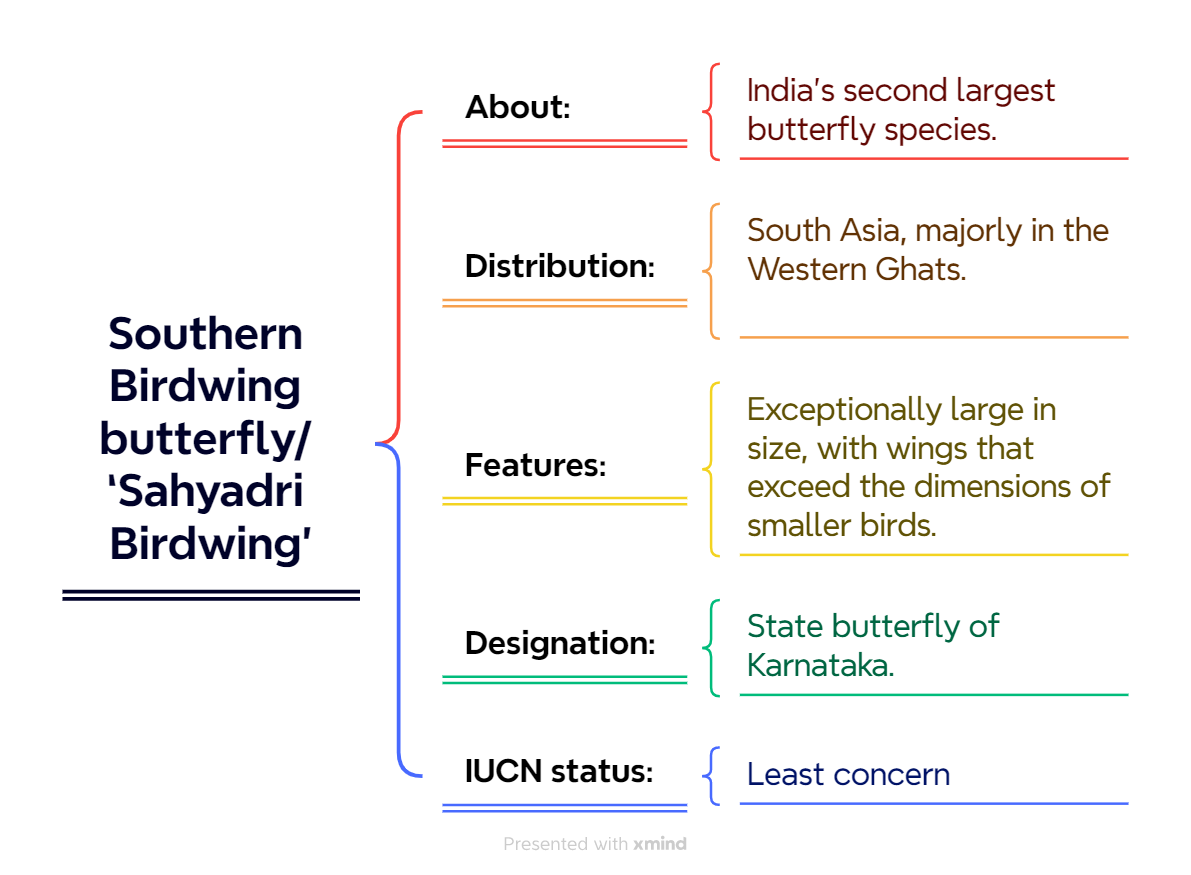 Southern Birdwing butterfly/ 'Sahyadri Birdwing'

About:

India's second largest butterfly species.

Distribution:

South Asia, majorly in the Western Ghats.

Features:

Exceptionally large in size, with wings that exceed the dimensions of smaller birds.

Designation:

State butterfly of Karnataka.

IUCN status:

Least concern

Presented with xmind